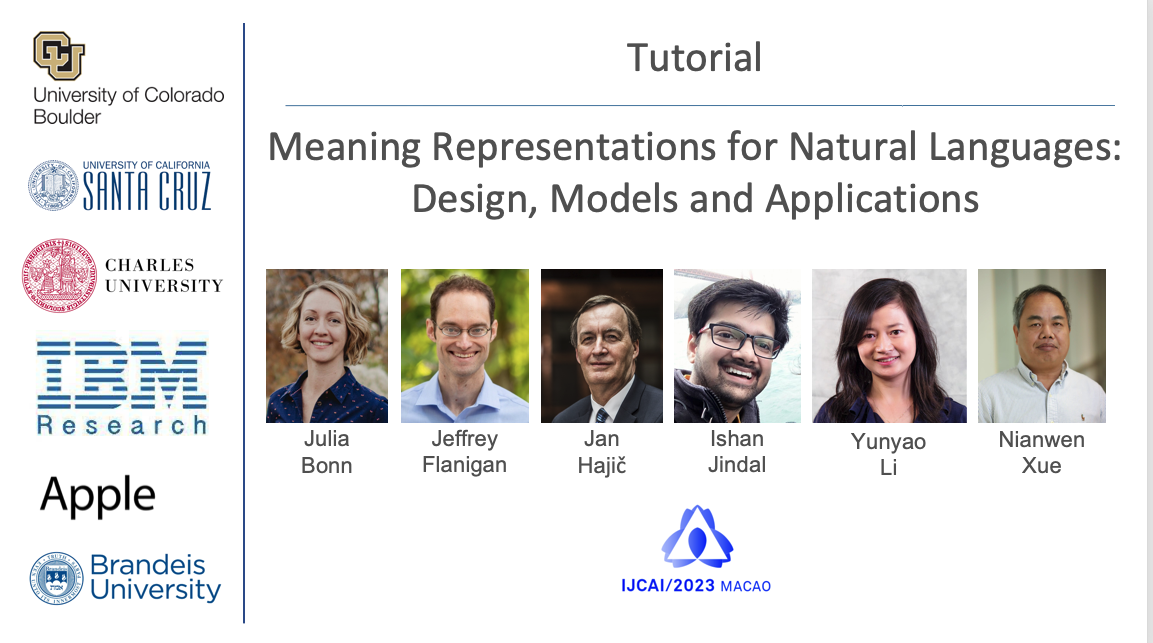 University of Colorado Boulder

UNIVERSITY OF CALIFORNIA SANTA CRUZ

CHARLES UNIVERSITY

IBM Research

Apple

Brandeis University

Tutorial

Meaning Representations for Natural Languages: Design, Models and Applications

Julia Bonn

Jeffrey Flanigan

Jan Hajič

Ishan Jindal

Yunyao Li

Nianwen Xue

IJCAI/2023 MACAO